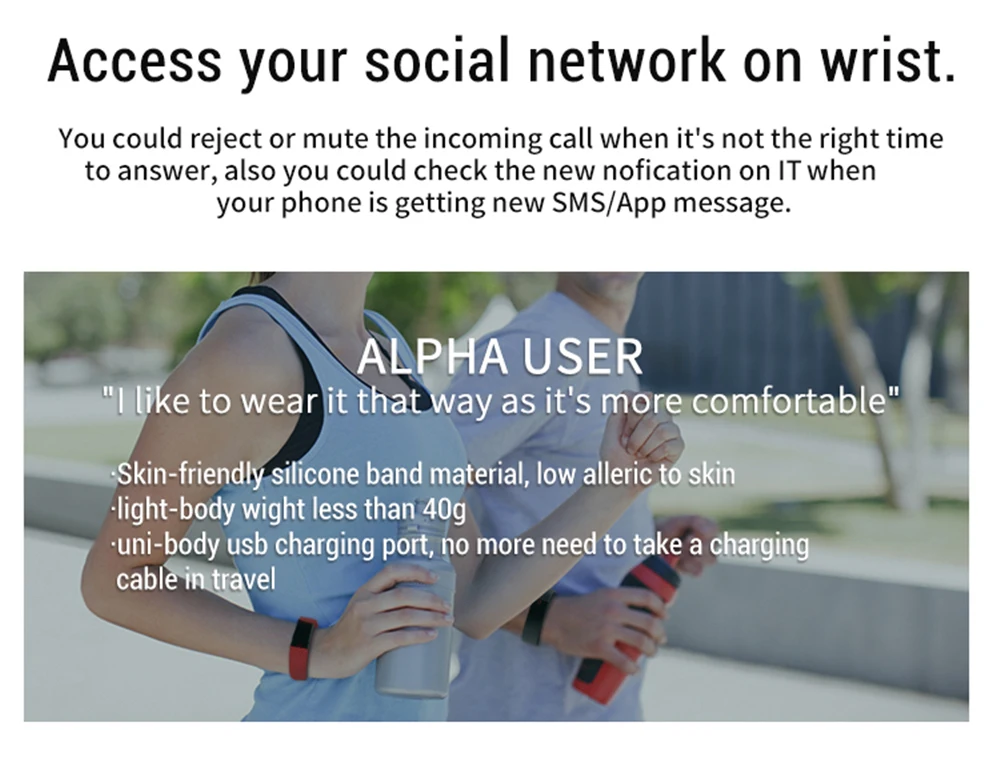 Access your social network on wrist.

You could reject or mute the incoming call when it's not the right time to answer, also you could check the new nofication on IT when your phone is getting new SMS/App message.

ALPHA USER

"I like to wear it that way as it's more comfortable"

·Skin-friendly silicone band material, low alleric to skin
·light-body wight less than 40g
·uni-body usb charging port, no more need to take a charging cable in travel